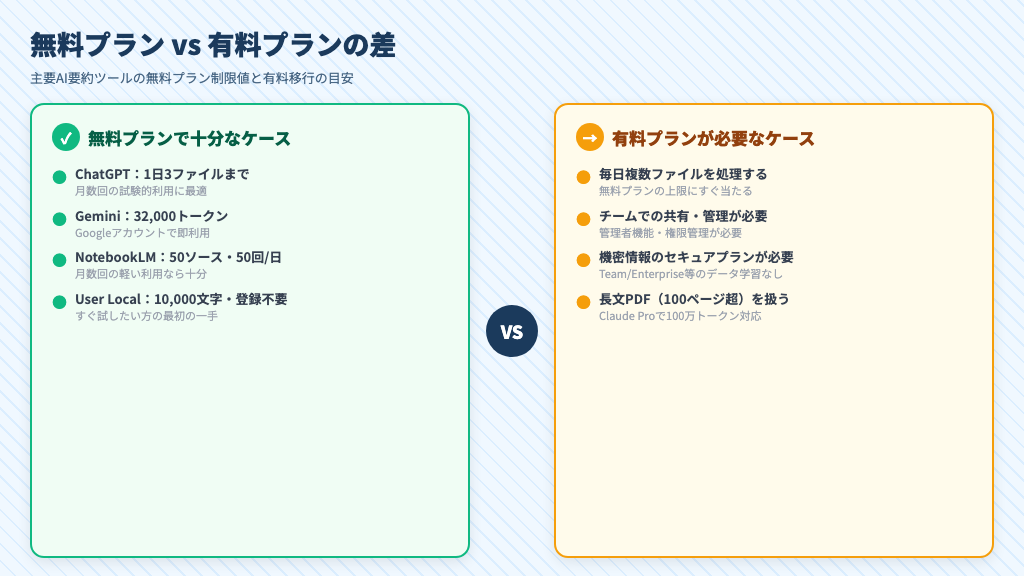 無料プラン vs 有料プランの差

主要AI要約ツールの無料プラン制限値と有料移行の目安

✓ 無料プランで十分なケース

• ChatGPT：1日3ファイルまで
月数回の試験的利用に最適

• Gemini：32,000トークン
Googleアカウントで即利用

• NotebookLM：50ソース・50回/日
月数回の軽い利用なら十分

• User Local：10,000文字・登録不要
すぐ試したい方の最初の一手

VS

→ 有料プランが必要なケース

• 毎日複数ファイルを処理する
無料プランの上限にすぐ当たる

• チームでの共有・管理が必要
管理者機能・権限管理が必要

• 機密情報のセキュアプランが必要
Team/Enterprise等のデータ学習なし

• 長文PDF（100ページ超）を扱う
Claude Proで100万トークン対応